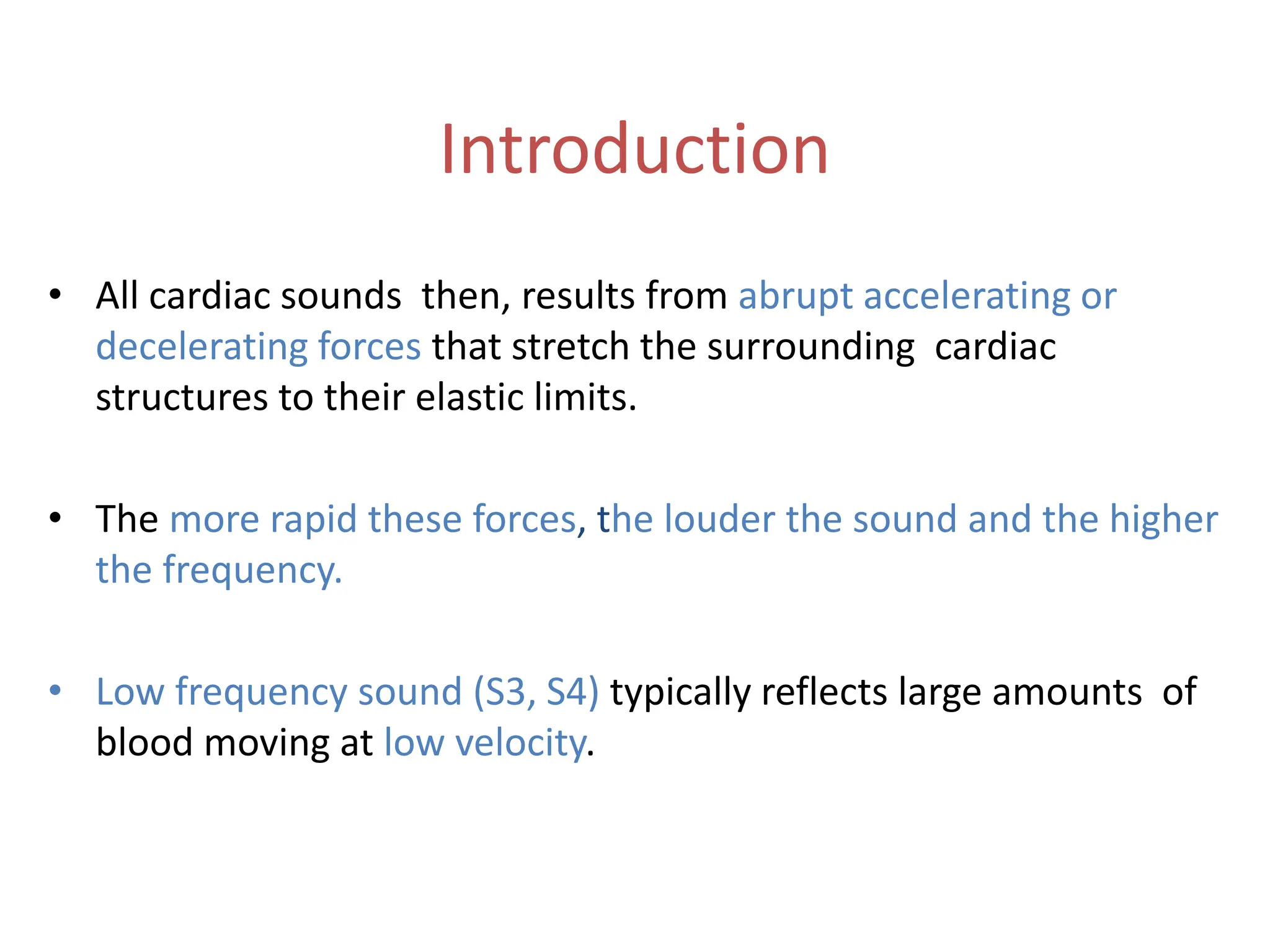 Introduction

• All cardiac sounds then, results from abrupt accelerating or decelerating forces that stretch the surrounding cardiac structures to their elastic limits.

• The more rapid these forces, the louder the sound and the higher the frequency.

• Low frequency sound (S3, S4) typically reflects large amounts of blood moving at low velocity.